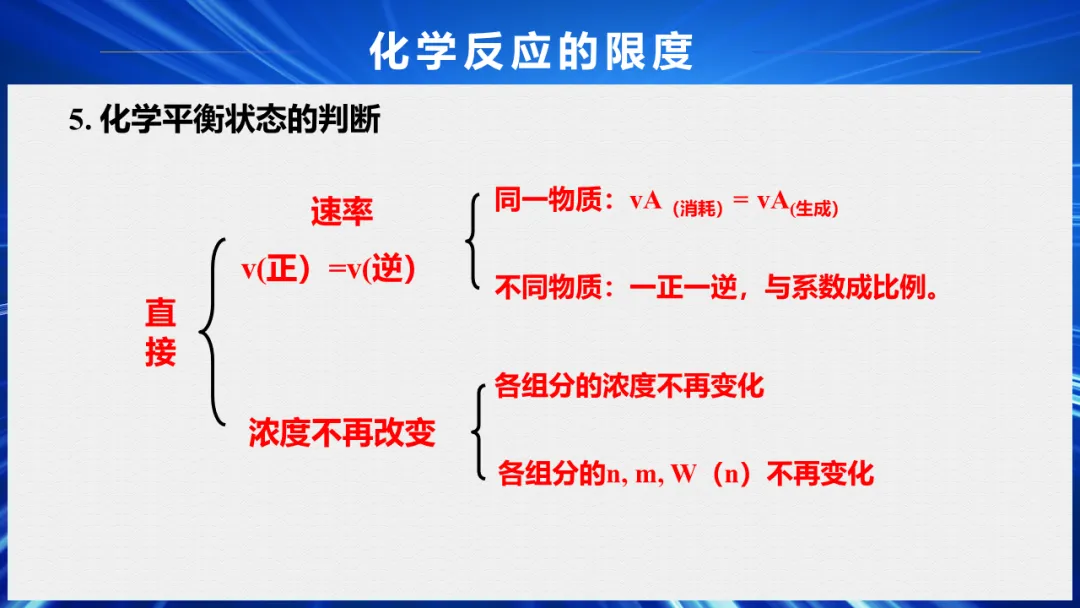 化学反应的限度

5.化学平衡状态的判断

直接

速率
v(正）=v(逆)

同一物质：$vA_{(消耗)} = vA_{(生成)}$

不同物质：一正一逆，与系数成比例。

浓度不再改变

各组分的浓度不再变化

各组分的n, m, W（n）不再变化